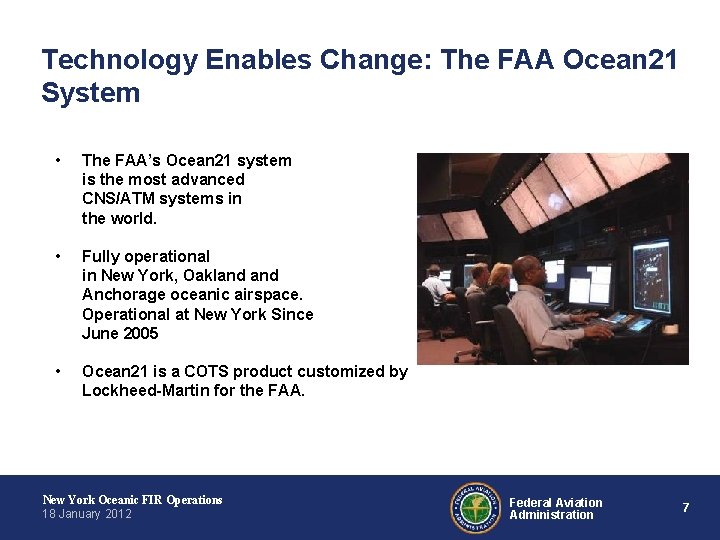 Technology Enables Change: The FAA Ocean21 System

• The FAA's Ocean21 system is the most advanced CNS/ATM systems in the world.

• Fully operational in New York, Oakland and Anchorage oceanic airspace. Operational at New York Since June 2005

• Ocean21 is a COTS product customized by Lockheed-Martin for the FAA.

New York Oceanic FIR Operations
18 January 2012

FEDERAL AVIATION ADMINISTRATION

Federal Aviation Administration

7